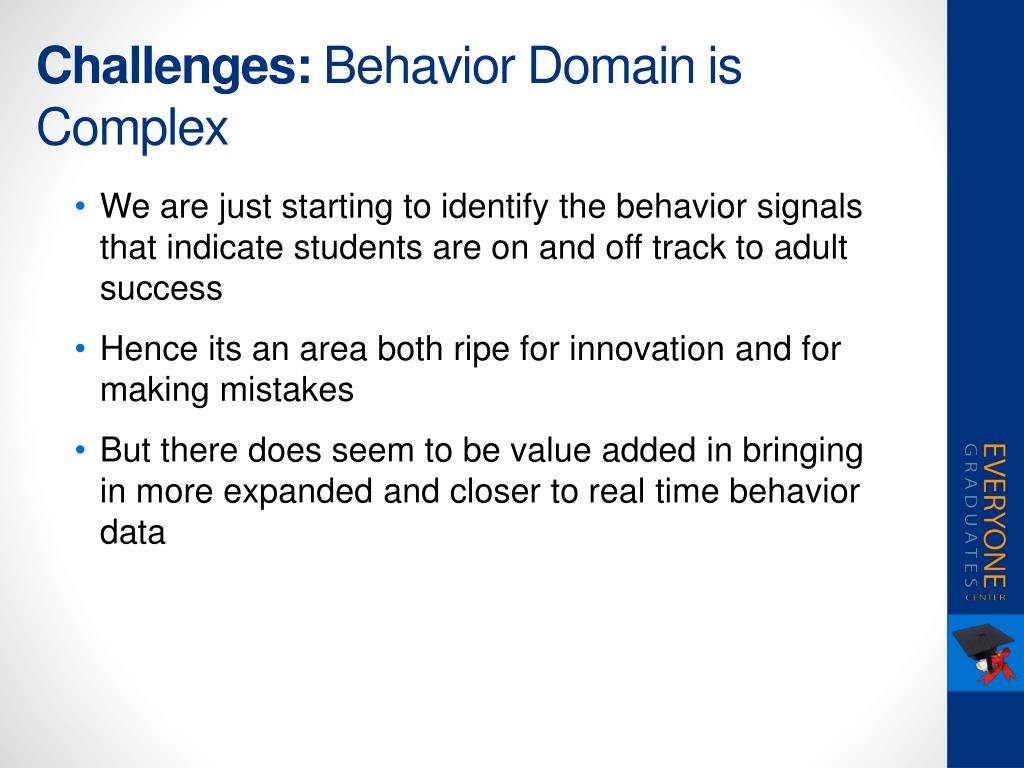 Challenges: Behavior Domain is Complex

• We are just starting to identify the behavior signals that indicate students are on and off track to adult success

• Hence its an area both ripe for innovation and for making mistakes

• But there does seem to be value added in bringing in more expanded and closer to real time behavior data

EVERYONE GRADUATES CENTER